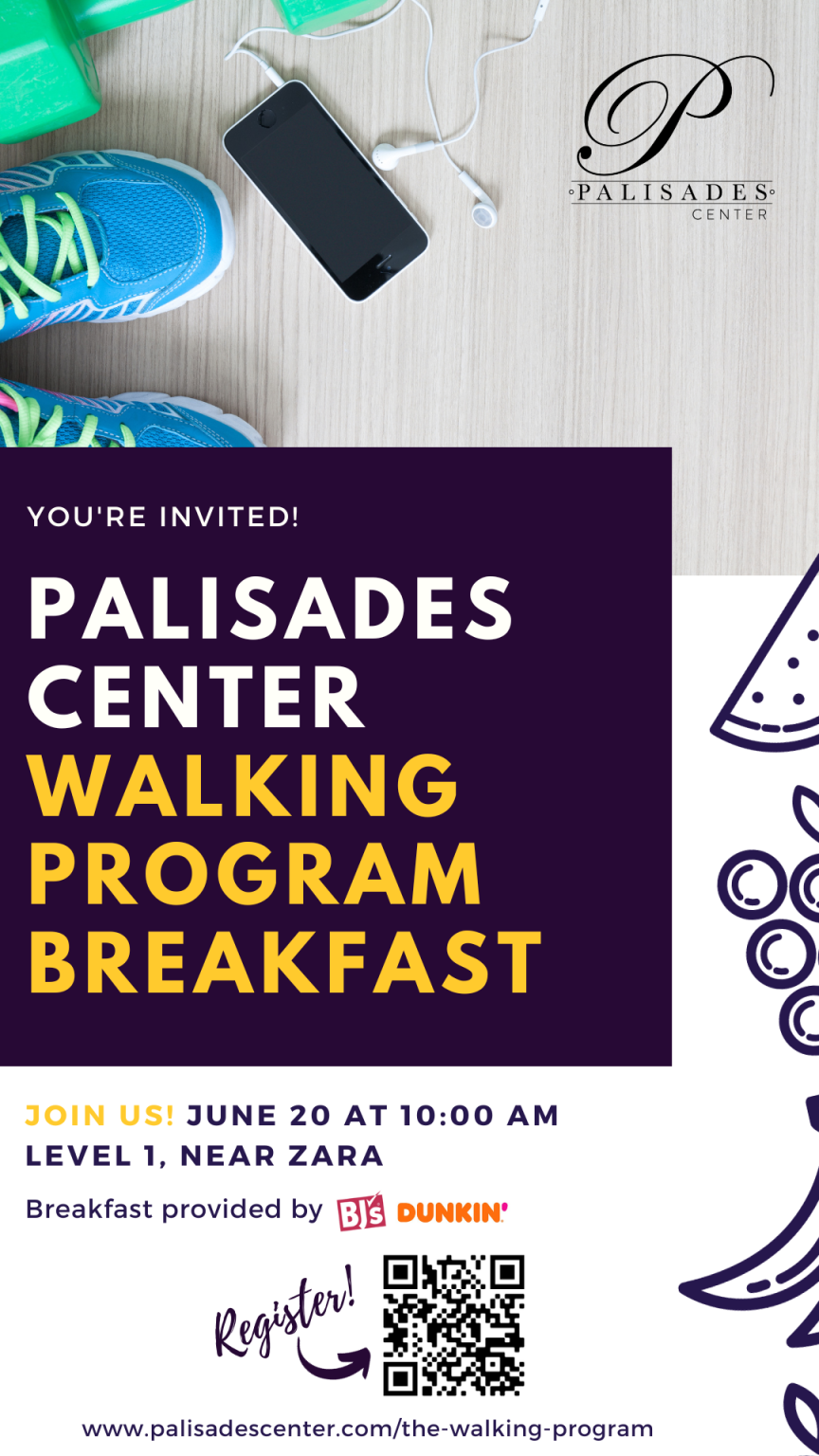 P
PALISADES
CENTER

YOU'RE INVITED!

PALISADES CENTER WALKING PROGRAM BREAKFAST

JOIN US! JUNE 20 AT 10:00 AM
LEVEL 1, NEAR ZARA

Breakfast provided by BJ's DUNKIN'

Register!

www.palisadescenter.com/the-walking-program